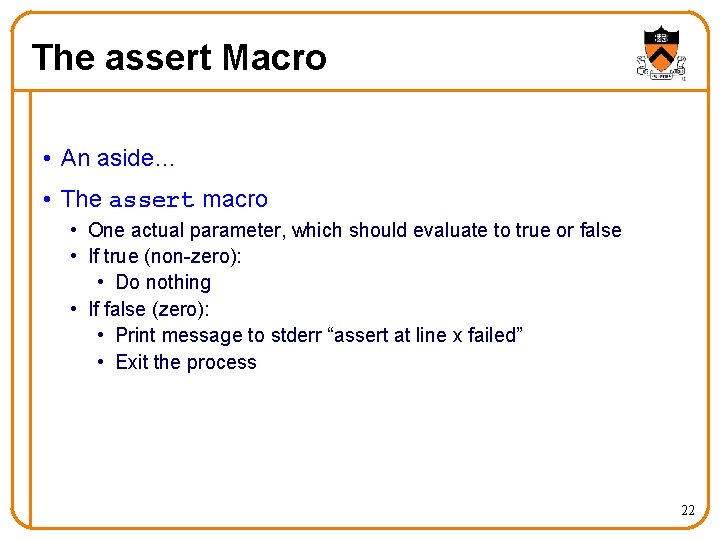 The assert Macro

• An aside…
• The assert macro
  • One actual parameter, which should evaluate to true or false
  • If true (non-zero):
    • Do nothing
  • If false (zero):
    • Print message to stderr “assert at line x failed”
    • Exit the process

22